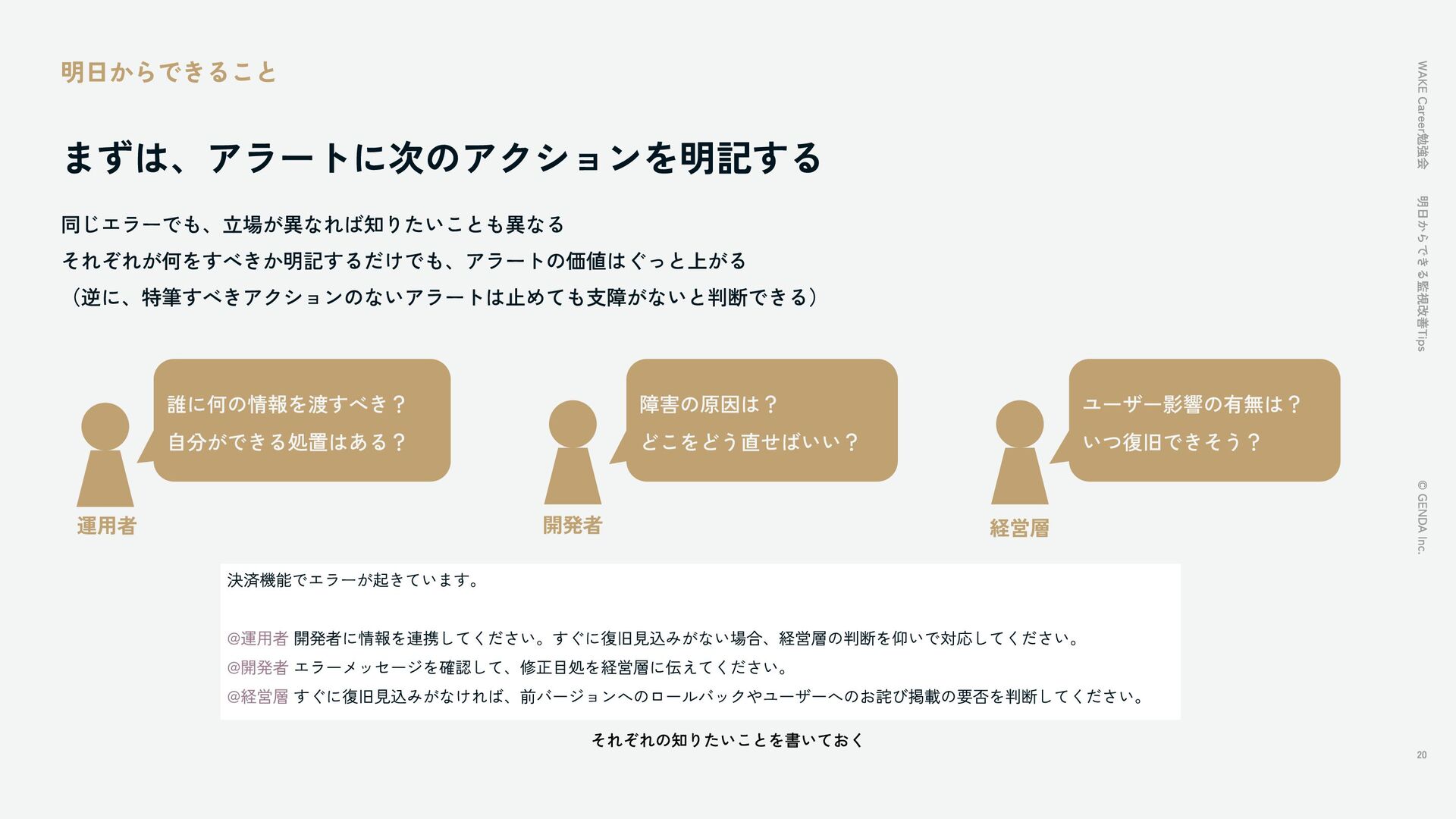 明日からできること

まずは、アラートに次のアクションを明記する

同じエラーでも、立場が異なれば知りたいことも異なる
それぞれが何をすべきか明記するだけでも、アラートの価値はぐっと上がる
（逆に、特筆すべきアクションのないアラートは止めても支障がないと判断できる）

誰に何の情報を渡すべき？
自分ができる処置はある？

運用者

障害の原因は？
どこをどう直せばいい？

開発者

ユーザー影響の有無は？
いつ復旧できそう？

経営層

決済機能でエラーが起きています。

@運用者 開発者に情報を連携してください。すぐに復旧見込みがない場合、経営層の判断を仰いで対応してください。
@開発者 エラーメッセージを確認して、修正目処を経営層に伝えてください。
@経営層 すぐに復旧見込みがなければ、前バージョンへのロールバックやユーザーへのお詫び掲載の要否を判断してください。

それぞれの知りたいことを書いておく

WAKE Career勉強会　明日からできる監視改善Tips　© GENDA Inc.

20